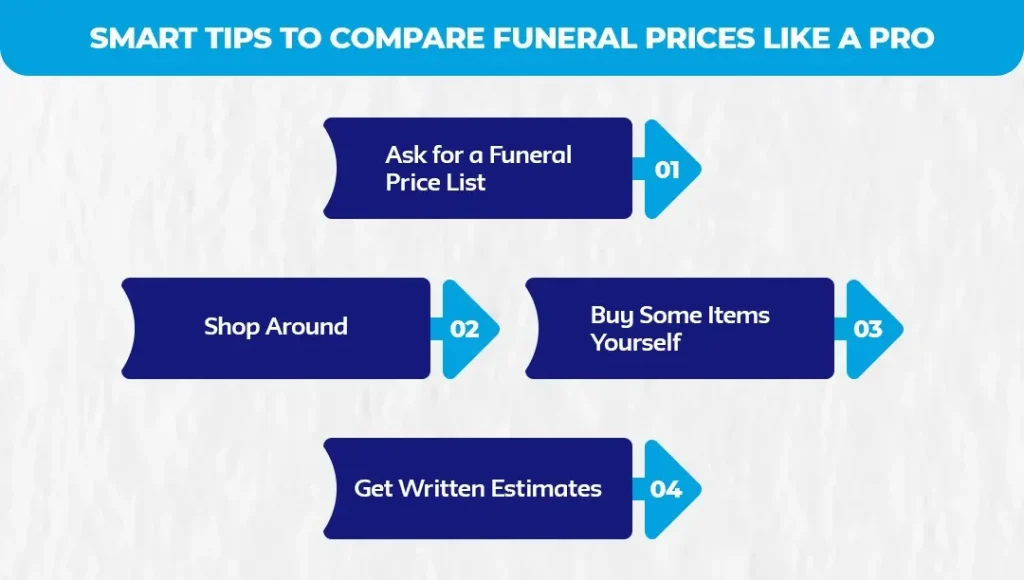 SMART TIPS TO COMPARE FUNERAL PRICES LIKE A PRO

Ask for a Funeral Price List
01

Shop Around
02

Buy Some Items Yourself
03

Get Written Estimates
04